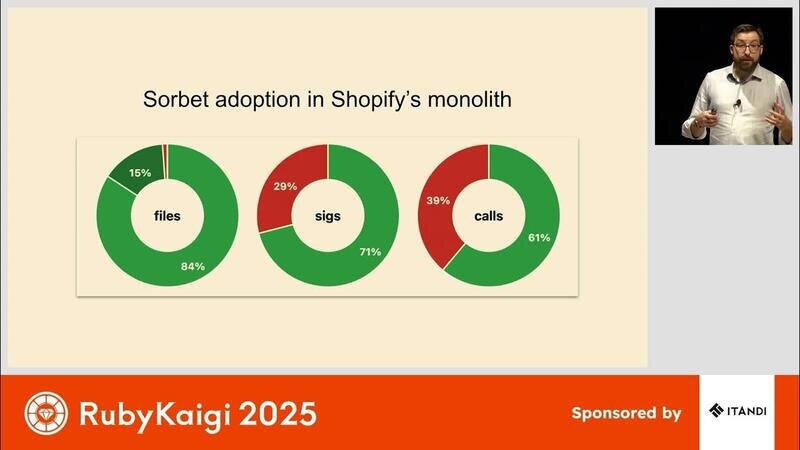 Sorbet adoption in Shopify's monolith

15%
files
84%

29%
sigs
71%

39%
calls
61%

RubyKaigi 2025

Sponsored by

ITANDI